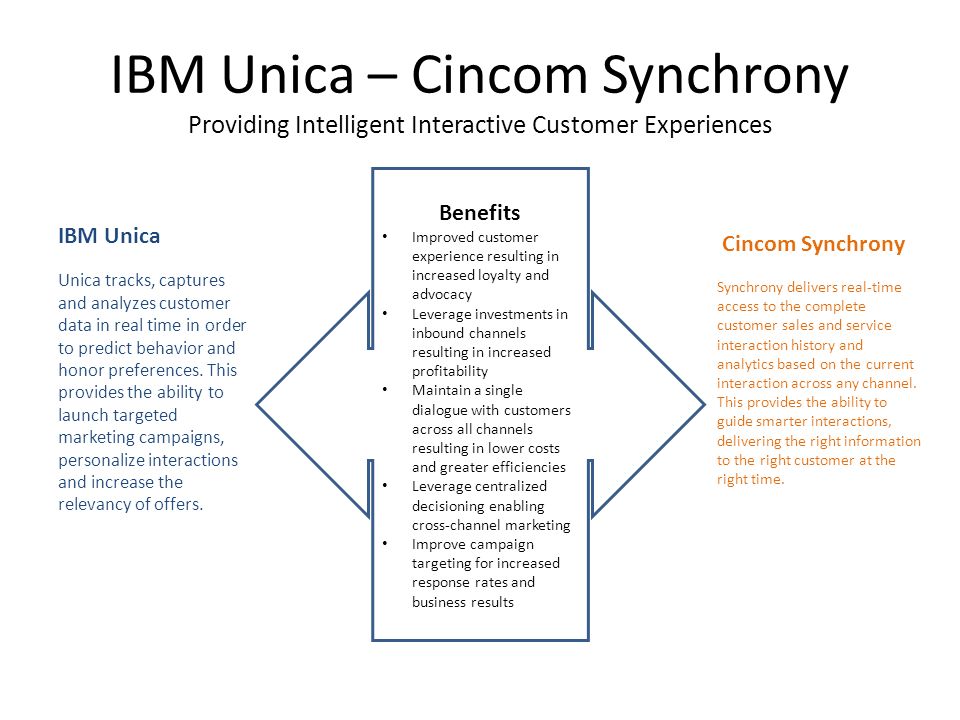 IBM Unica – Cincom Synchrony
Providing Intelligent Interactive Customer Experiences

IBM Unica

Unica tracks, captures and analyzes customer data in real time in order to predict behavior and honor preferences. This provides the ability to launch targeted marketing campaigns, personalize interactions and increase the relevancy of offers.

Benefits
• Improved customer experience resulting in increased loyalty and advocacy
• Leverage investments in inbound channels resulting in increased profitability
• Maintain a single dialogue with customers across all channels resulting in lower costs and greater efficiencies
• Leverage centralized decisioning enabling cross-channel marketing
• Improve campaign targeting for increased response rates and business results

Cincom Synchrony

Synchrony delivers real-time access to the complete customer sales and service interaction history and analytics based on the current interaction across any channel. This provides the ability to guide smarter interactions, delivering the right information to the right customer at the right time.